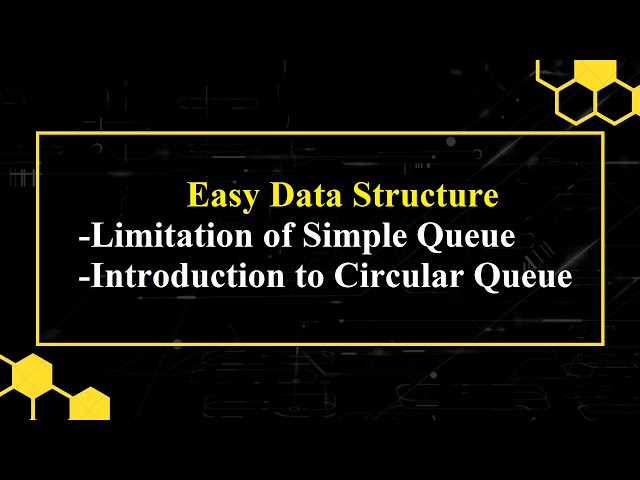 Easy Data Structure
-Limitation of Simple Queue
-Introduction to Circular Queue